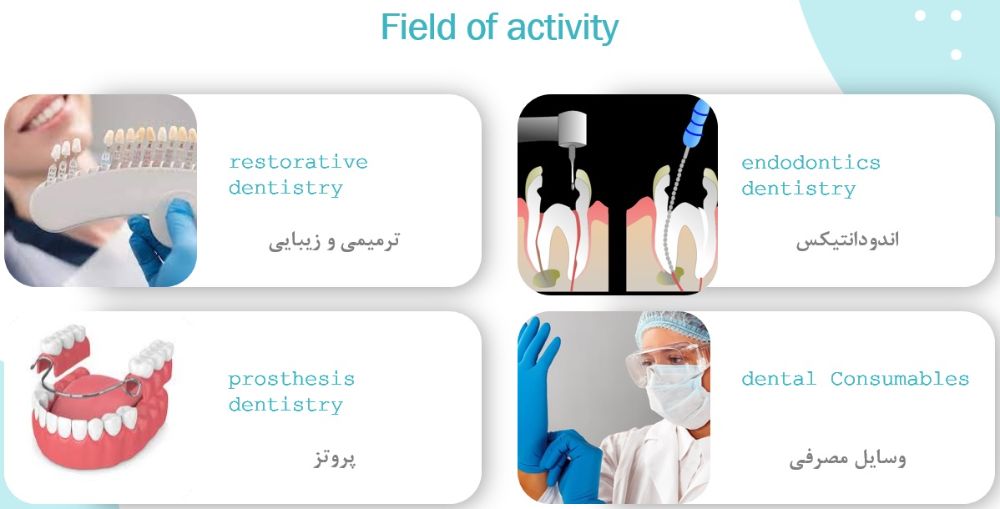 Field of activity

restorative dentistry

ترمیمی و زیبایی

endodontics dentistry

اندودانتیکس

prosthesis dentistry

پروتز

dental Consumables

وسایل مصرفی